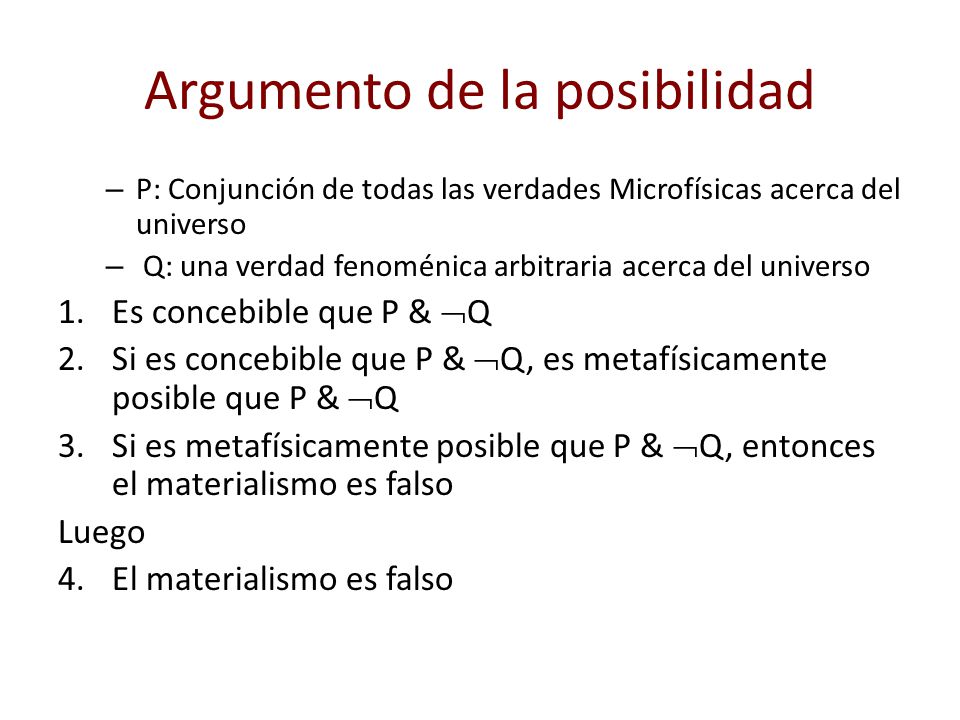 Argumento de la posibilidad

– P: Conjunción de todas las verdades Microfísicas acerca del universo
– Q: una verdad fenoménica arbitraria acerca del universo

1. Es concebible que P & $\neg$Q
2. Si es concebible que P & $\neg$Q, es metafísicamente posible que P & $\neg$Q
3. Si es metafísicamente posible que P & $\neg$Q, entonces el materialismo es falso

Luego

4. El materialismo es falso